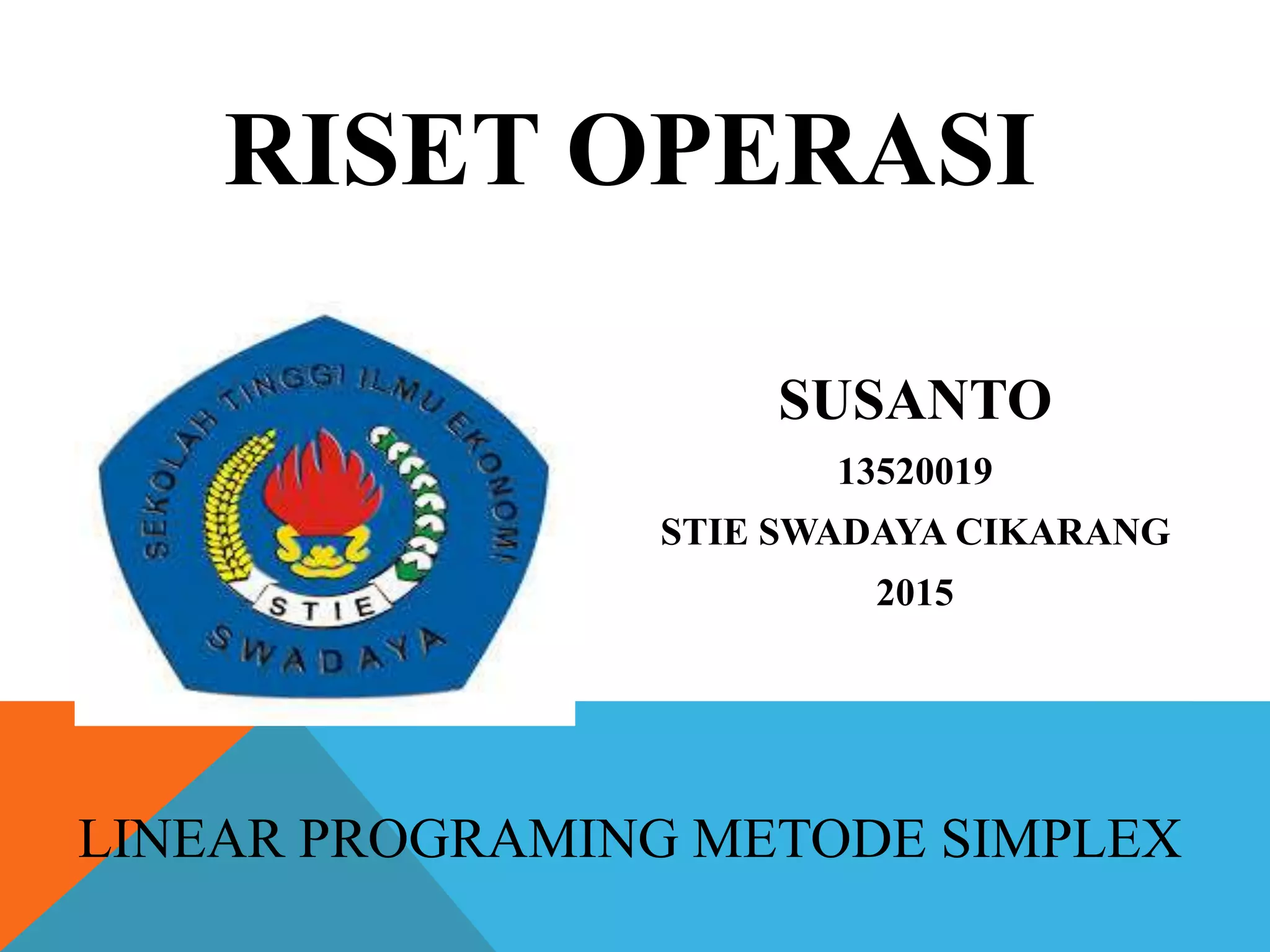 RISET OPERASI

SEKOLAH TINGGI ILMU EKONOMI
STIE
SWADAYA

SUSANTO
13520019
STIE SWADAYA CIKARANG
2015

LINEAR PROGRAMING METODE SIMPLEX